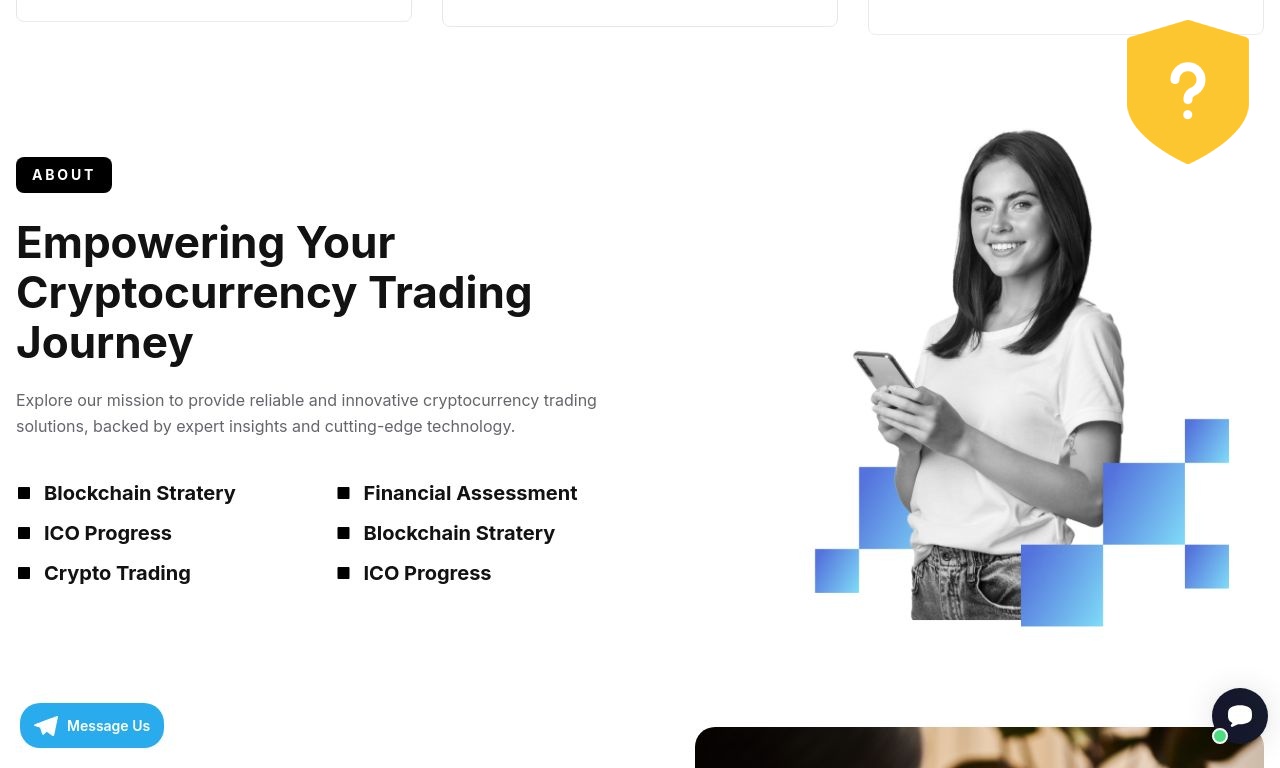 ?

ABOUT

Empowering Your Cryptocurrency Trading Journey

Explore our mission to provide reliable and innovative cryptocurrency trading solutions, backed by expert insights and cutting-edge technology.

Blockchain Stratery
ICO Progress
Crypto Trading

Financial Assessment
Blockchain Stratery
ICO Progress

Message Us